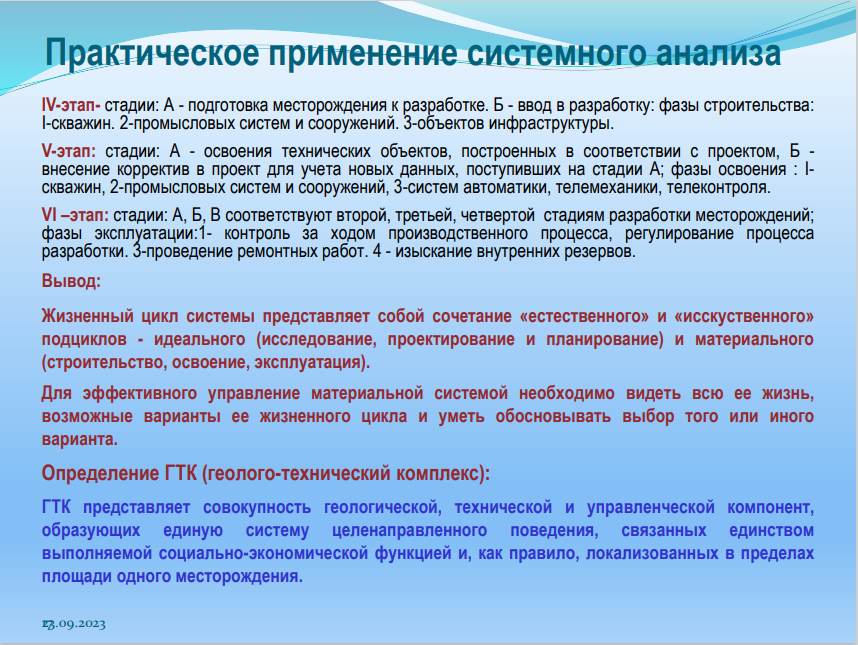 Практическое применение системного анализа

IV-этап- стадии: А - подготовка месторождения к разработке. Б - ввод в разработку: фазы строительства: I-скважин. 2-промысловых систем и сооружений. 3-объектов инфраструктуры.

V-этап: стадии: А - освоения технических объектов, построенных в соответствии с проектом, Б - внесение корректив в проект для учета новых данных, поступивших на стадии А; фазы освоения : I-скважин, 2-промысловых систем и сооружений, 3-систем автоматики, телемеханики, телеконтроля.

VI –этап: стадии: А, Б, В соответствуют второй, третьей, четвертой стадиям разработки месторождений; фазы эксплуатации:1- контроль за ходом производственного процесса, регулирование процесса разработки. 3-проведение ремонтных работ. 4 - изыскание внутренних резервов.

Вывод:

Жизненный цикл системы представляет собой сочетание «естественного» и «исскуственного» подциклов - идеального (исследование, проектирование и планирование) и материального (строительство, освоение, эксплуатация).

Для эффективного управление материальной системой необходимо видеть всю ее жизнь, возможные варианты ее жизненного цикла и уметь обосновывать выбор того или иного варианта.

Определение ГТК (геолого-технический комплекс):

ГТК представляет совокупность геологической, технической и управленческой компонент, образующих единую систему целенаправленного поведения, связанных единством выполняемой социально-экономической функцией и, как правило, локализованных в пределах площади одного месторождения.

23.09.2023